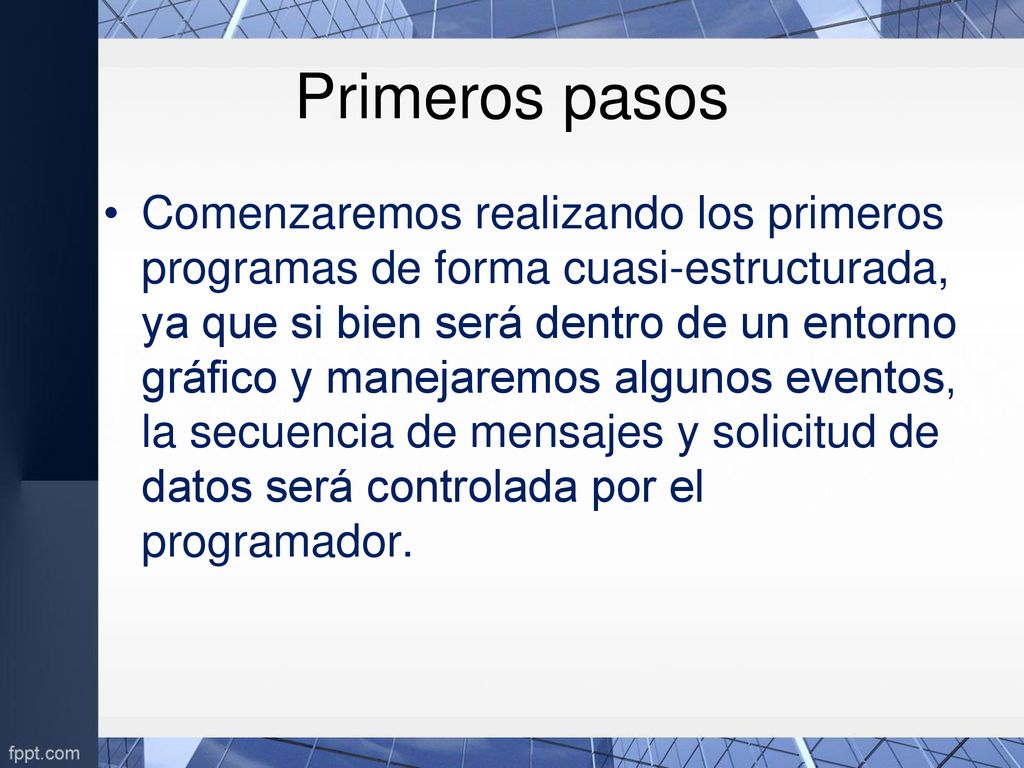 Primeros pasos

• Comenzaremos realizando los primeros programas de forma cuasi-estructurada, ya que si bien será dentro de un entorno gráfico y manejaremos algunos eventos, la secuencia de mensajes y solicitud de datos será controlada por el programador.

fppt.com